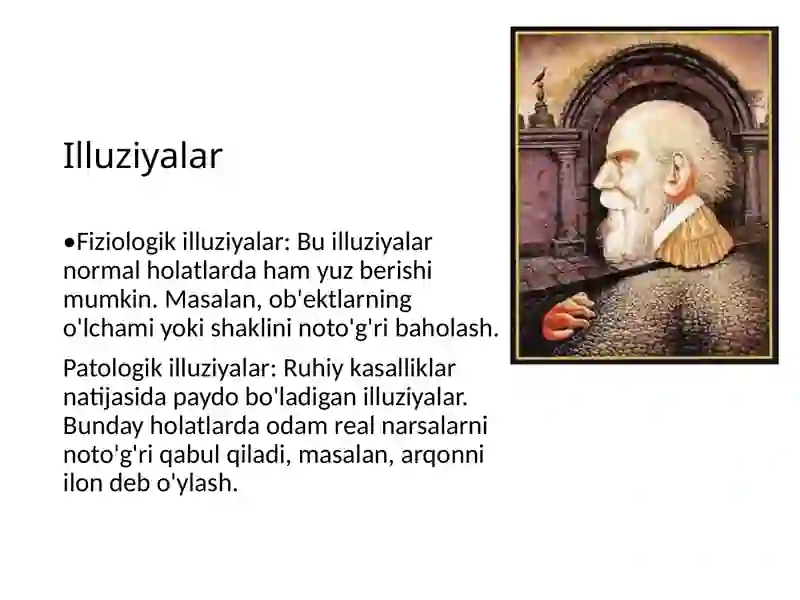 Illuziyalar

•Fiziologik illuziyalar: Bu illuziyalar normal holatlarda ham yuz berishi mumkin. Masalan, ob'ektlarning o'lchami yoki shaklini noto'g'ri baholash.

Patologik illuziyalar: Ruhiy kasalliklar natijasida paydo bo'ladigan illuziyalar. Bunday holatlarda odam real narsalarni noto'g'ri qabul qiladi, masalan, arqonni ilon deb o'ylash.